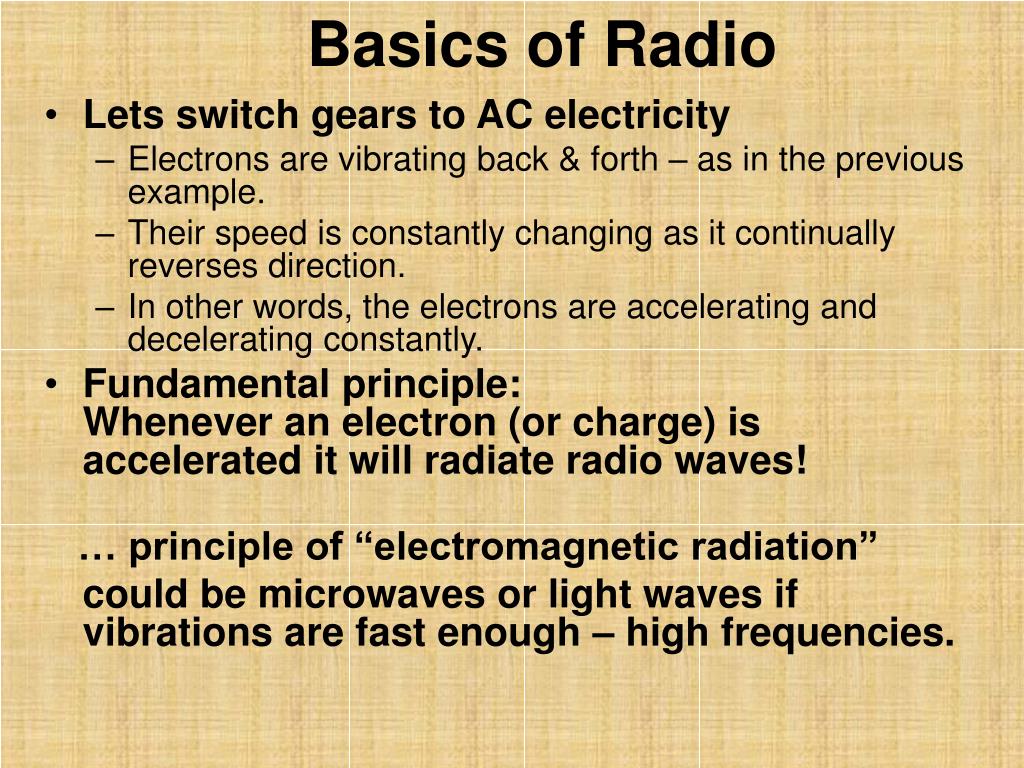 Basics of Radio

• Lets switch gears to AC electricity
  – Electrons are vibrating back & forth – as in the previous example.
  – Their speed is constantly changing as it continually reverses direction.
  – In other words, the electrons are accelerating and decelerating constantly.
• Fundamental principle:
Whenever an electron (or charge) is accelerated it will radiate radio waves!

… principle of “electromagnetic radiation”
could be microwaves or light waves if vibrations are fast enough – high frequencies.